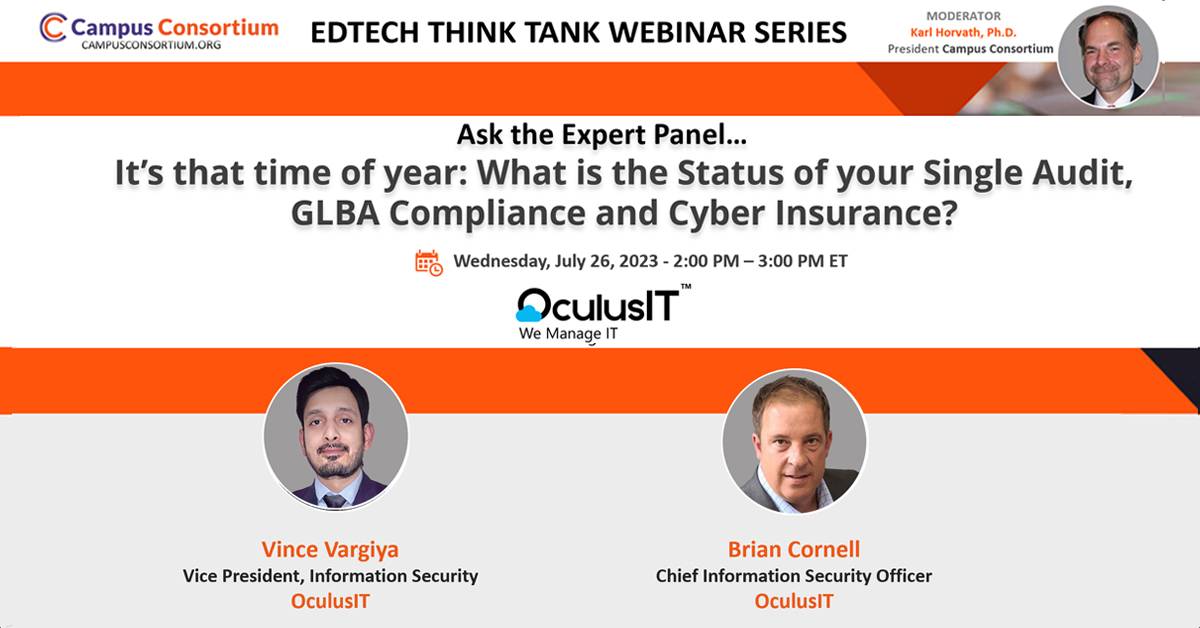 Campus Consortium
CAMPUSCONSORTIUM.ORG

EDTECH THINK TANK WEBINAR SERIES

MODERATOR
Karl Horvath, Ph.D.
President Campus Consortium

Ask the Expert Panel...
It's that time of year: What is the Status of your Single Audit, GLBA Compliance and Cyber Insurance?

Wednesday, July 26, 2023 - 2:00 PM – 3:00 PM ET

OculusIT™
We Manage IT

Vince Vargiya
Vice President, Information Security
OculusIT

Brian Cornell
Chief Information Security Officer
OculusIT